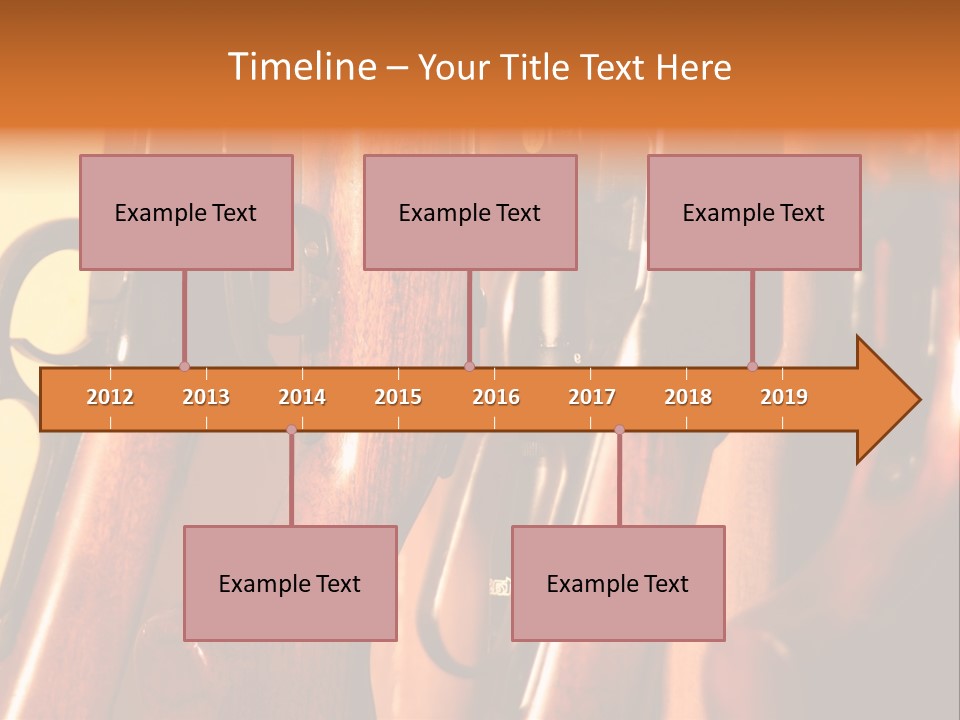 Timeline – Your Title Text Here

Example Text

Example Text

Example Text

2012 2013 2014 2015 2016 2017 2018 2019

Example Text

Example Text